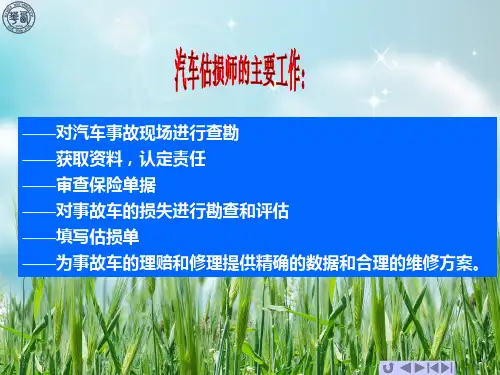 汽车估损师的主要工作：

——对汽车事故现场进行查勘
——获取资料，认定责任
——审查保险单据
——对事故车的损失进行勘查和评估
——填写估损单
——为事故车的理赔和修理提供精确的数据和合理的维修方案。